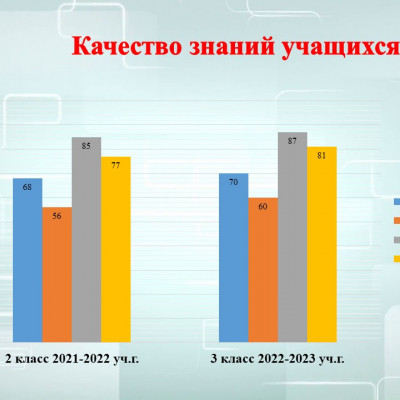 Качество знаний учащихся

68
56
85
77

70
60
87
81

2 класс 2021-2022 уч.г.

3 класс 2022-2023 уч.г.